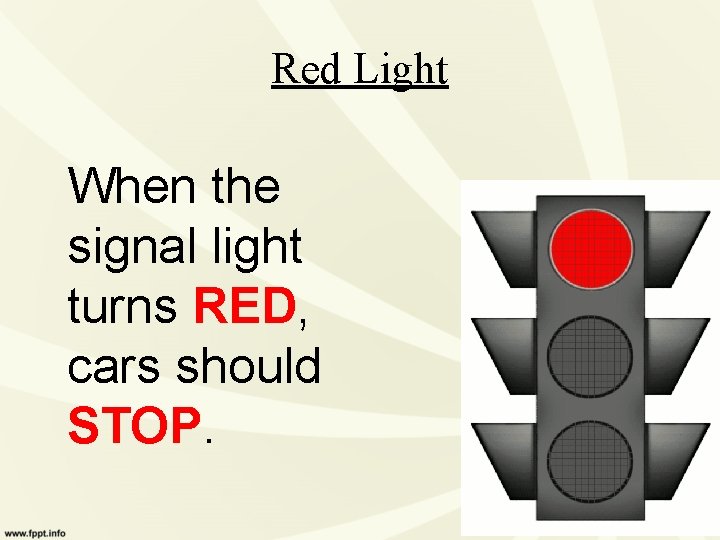 Red Light

When the signal light turns RED, cars should STOP.

www.fppt.info